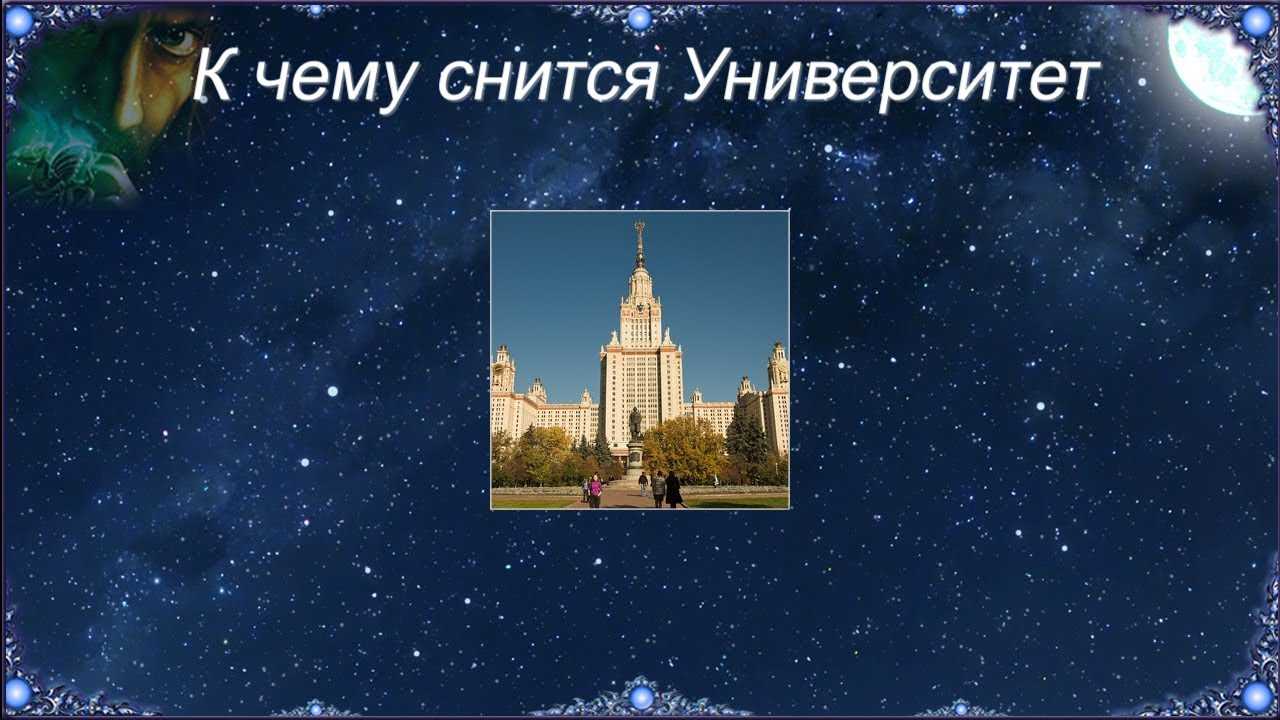 К чему снится Университет